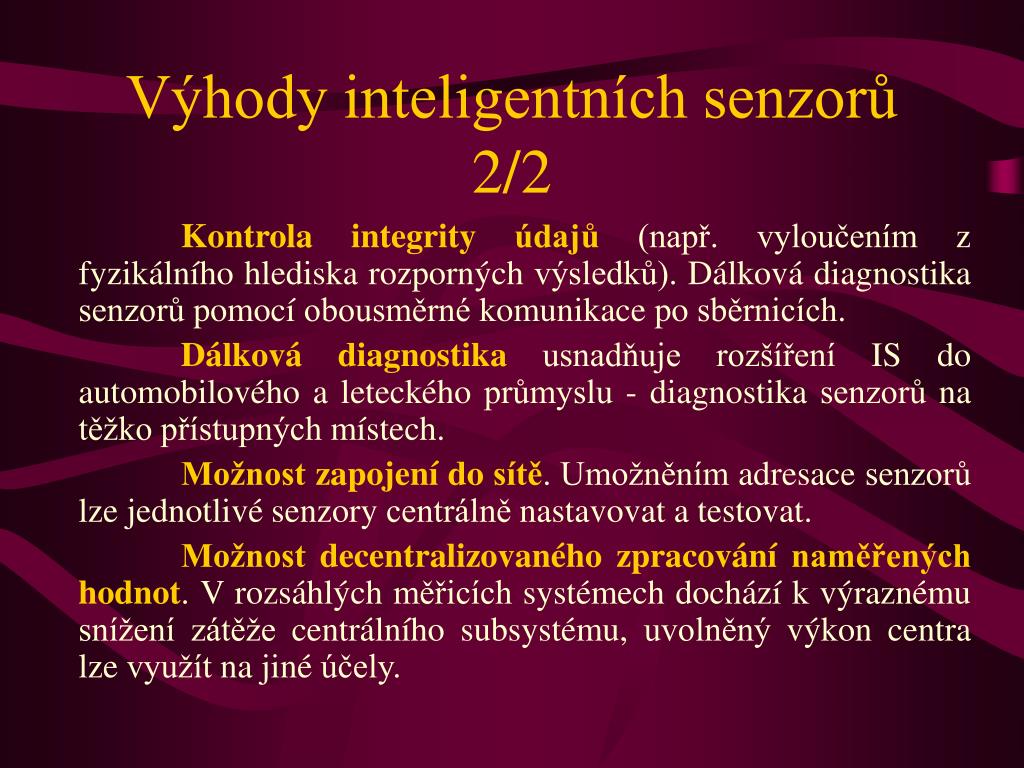 Výhody inteligentních senzorů 2/2

Kontrola integrity údajů (např. vyloučením z fyzikálního hlediska rozporných výsledků). Dálková diagnostika senzorů pomocí obousměrné komunikace po sběrnicích.

Dálková diagnostika usnadňuje rozšíření IS do automobilového a leteckého průmyslu - diagnostika senzorů na těžko přístupných místech.

Možnost zapojení do sítě. Umožněním adresace senzorů lze jednotlivé senzory centrálně nastavovat a testovat.

Možnost decentralizovaného zpracování naměřených hodnot. V rozsáhlých měřicích systémech dochází k výraznému snížení zátěže centrálního subsystému, uvolněný výkon centra lze využít na jiné účely.